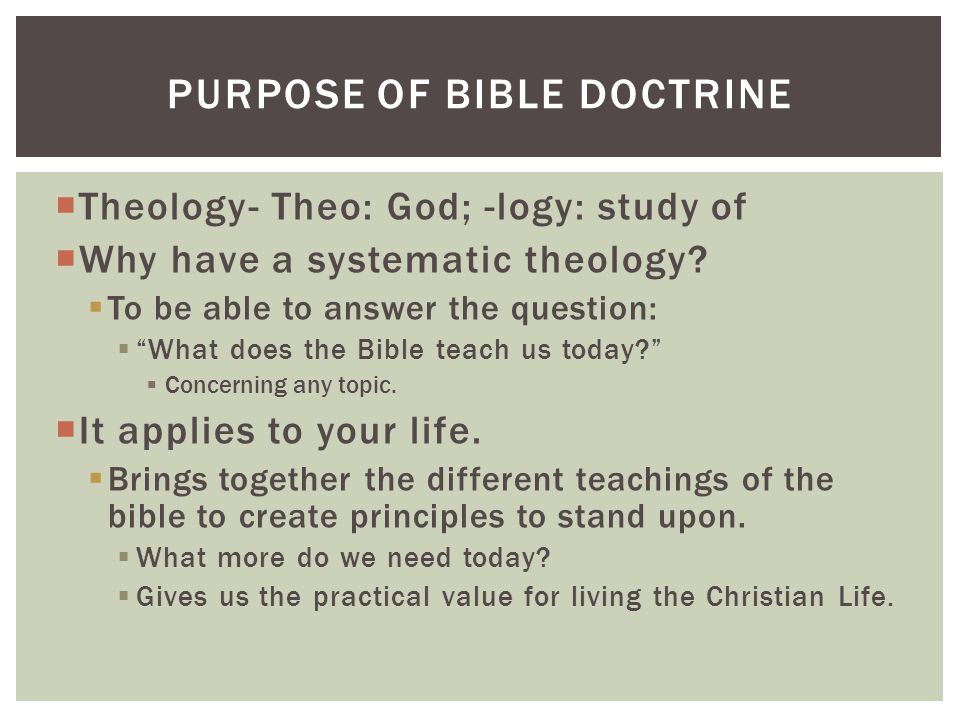 PURPOSE OF BIBLE DOCTRINE

Theology- Theo: God; -logy: study of

Why have a systematic theology?

To be able to answer the question:

"What does the Bible teach us today?"

Concerning any topic.

It applies to your life.

Brings together the different teachings of the bible to create principles to stand upon.

What more do we need today?

Gives us the practical value for living the Christian Life.